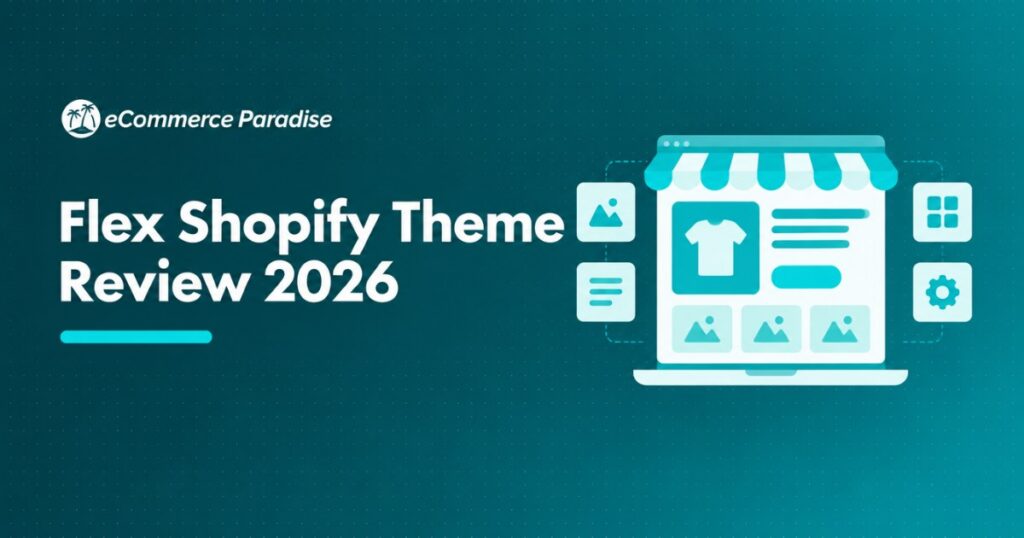 eCommerce Paradise

Flex Shopify Theme Review 2026